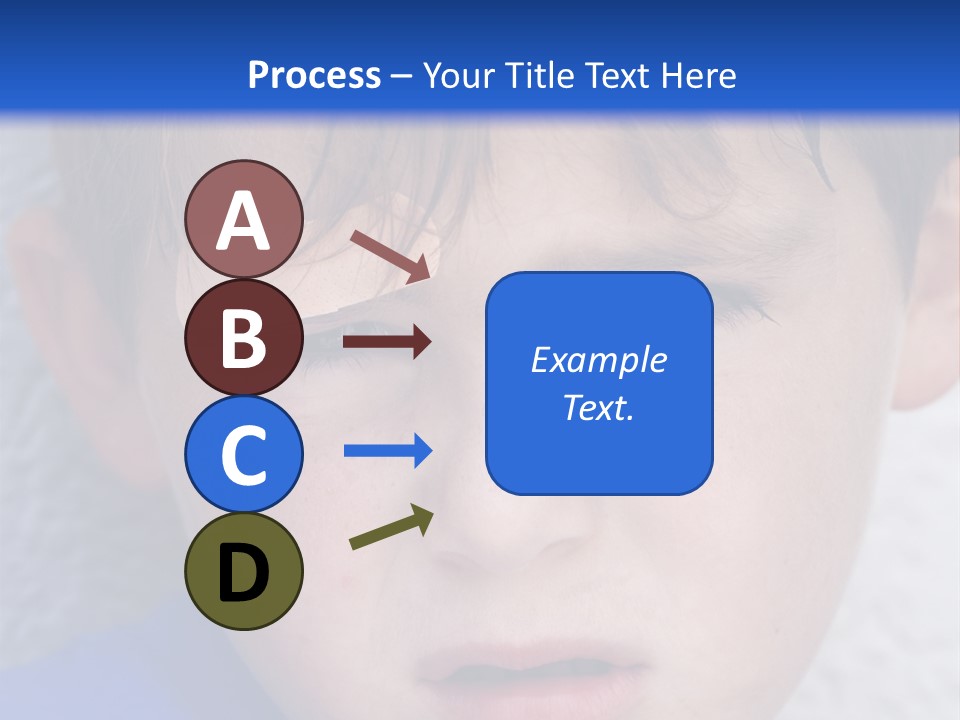 Process – Your Title Text Here

A

B

C

D

Example Text.